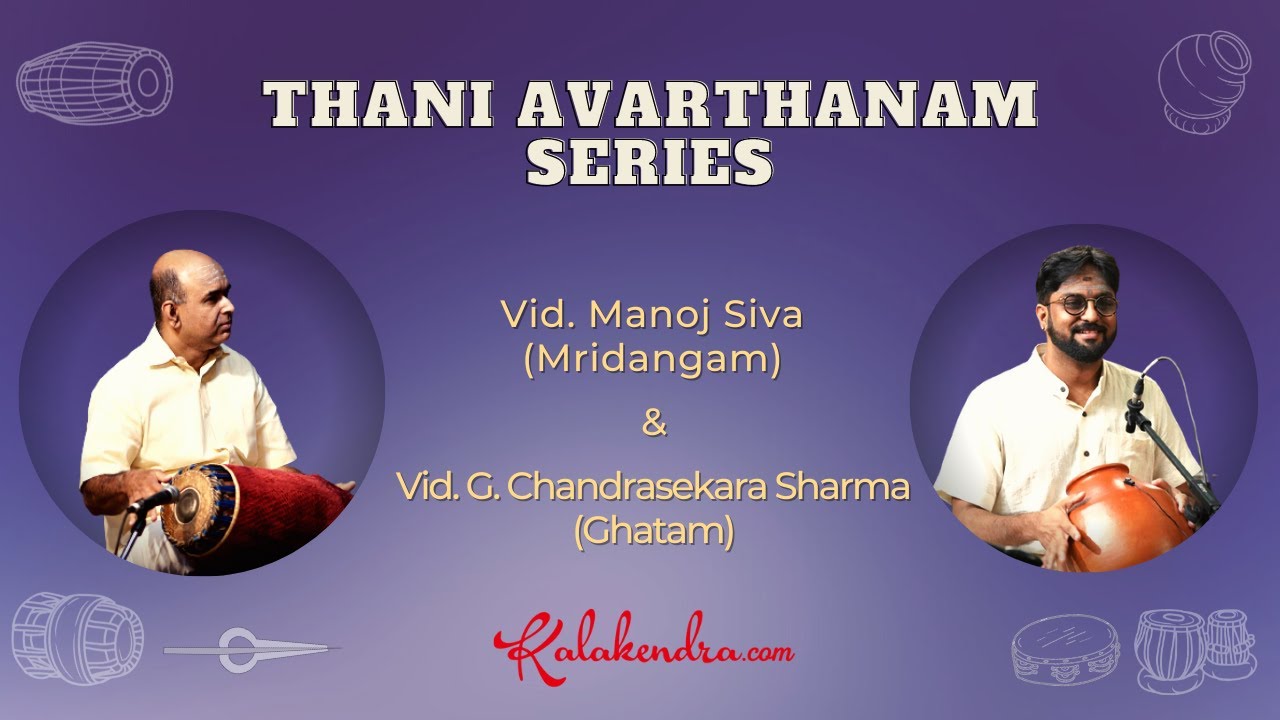 THANI AVARTHANAM SERIES

Vid. Manoj Siva (Mridangam)

&

Vid. G. Chandrasekara Sharma (Ghatam)

Kalakendra.com